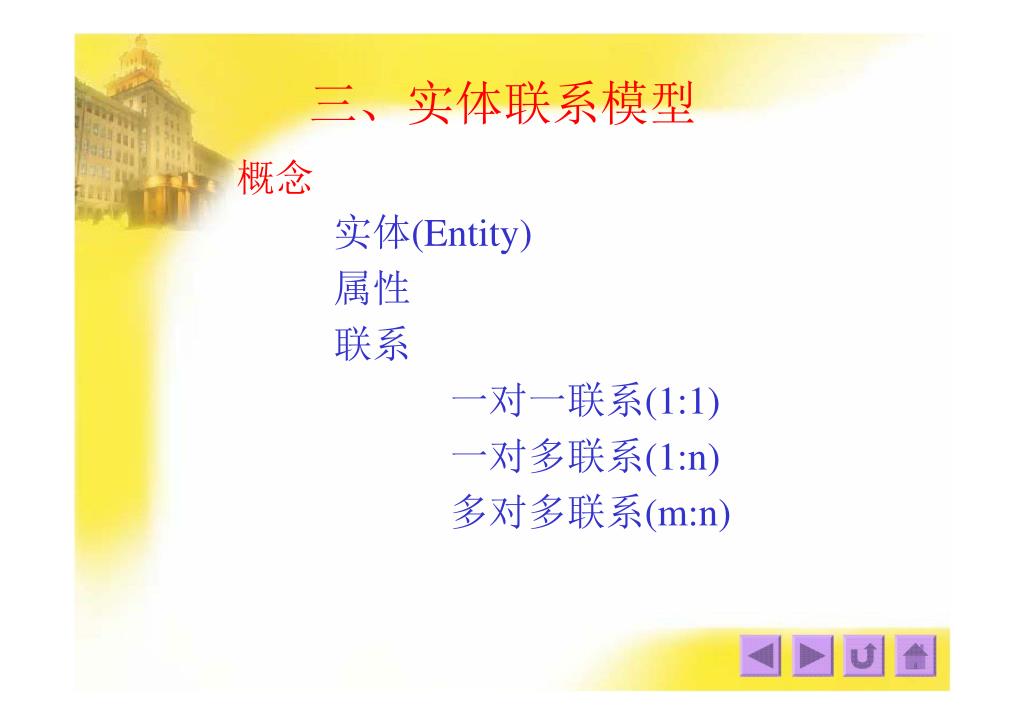 三、实体联系模型

概念

实体(Entity)

属性

联系

一对一联系(1:1)

一对多联系(1:n)

多对多联系(m:n)